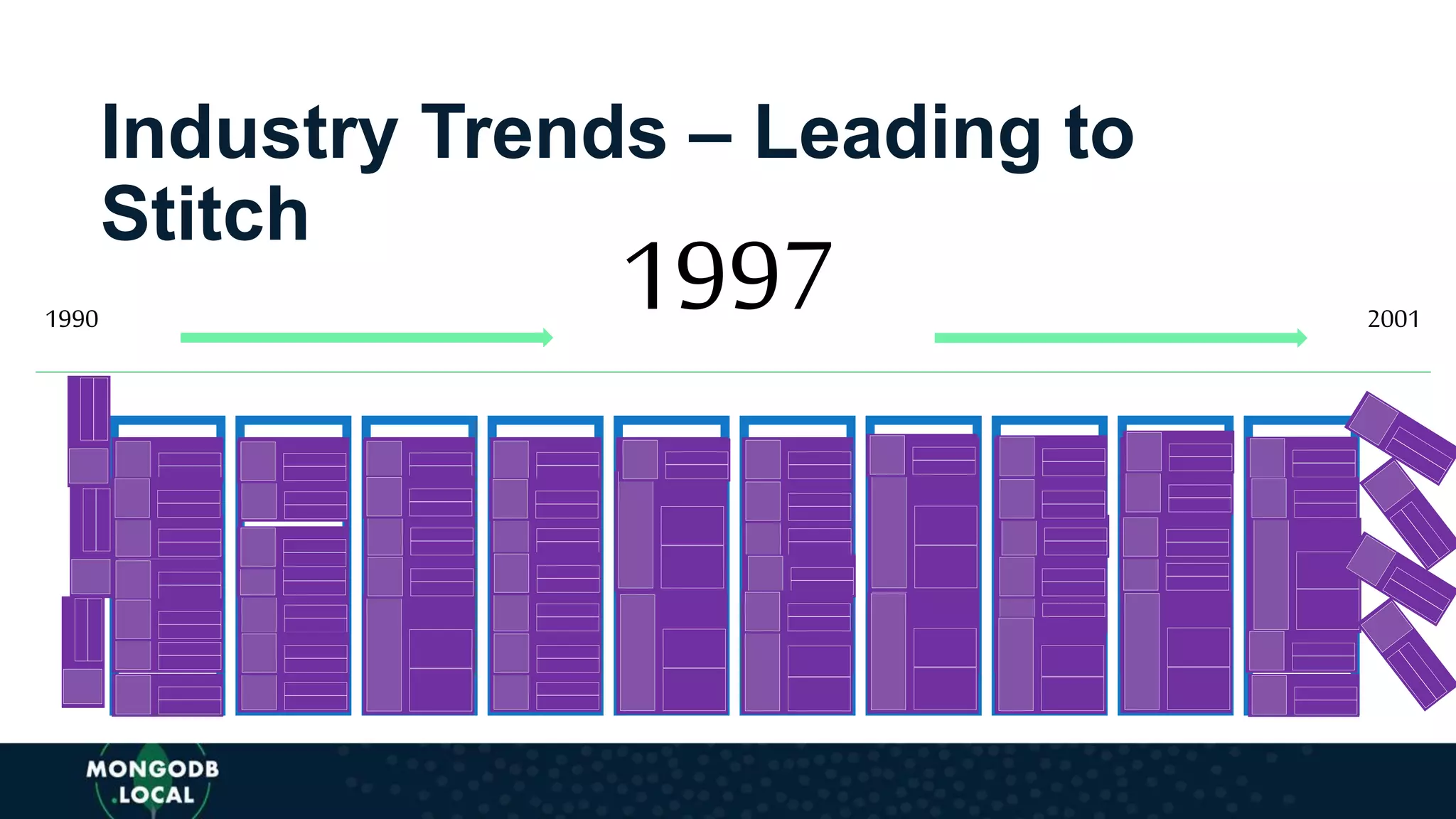 Industry Trends – Leading to Stitch

1997

1990

2001

MONGODB
.LOCAL